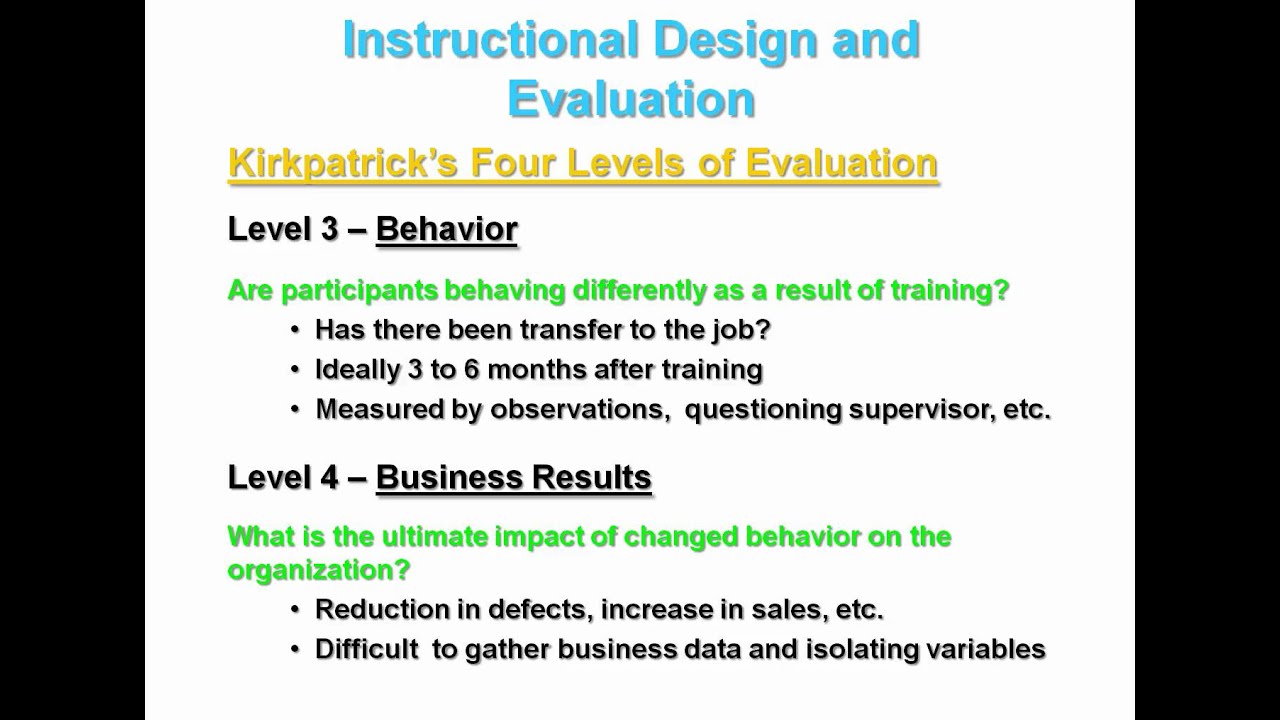 Instructional Design and Evaluation

Kirkpatrick's Four Levels of Evaluation

Level 3 – Behavior

Are participants behaving differently as a result of training?

• Has there been transfer to the job?
• Ideally 3 to 6 months after training
• Measured by observations, questioning supervisor, etc.

Level 4 – Business Results

What is the ultimate impact of changed behavior on the organization?

• Reduction in defects, increase in sales, etc.
• Difficult to gather business data and isolating variables